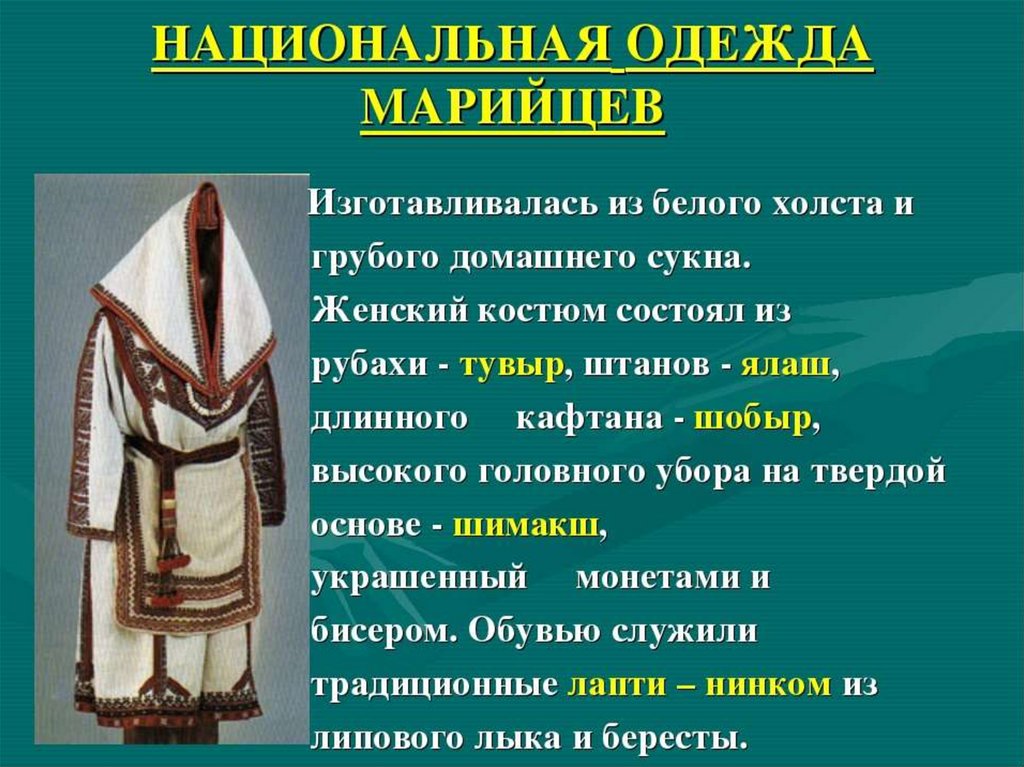 НАЦИОНАЛЬНАЯ ОДЕЖДА МАРИЙЦЕВ

Изготавливалась из белого холста и грубого домашнего сукна. Женский костюм состоял из рубахи - тувыр, штанов - ялаш, длинного кафтана - шобыр, высокого головного убора на твердой основе - шимакш, украшенный монетами и бисером. Обувью служили традиционные лапти – нинком из липового лыка и бересты.